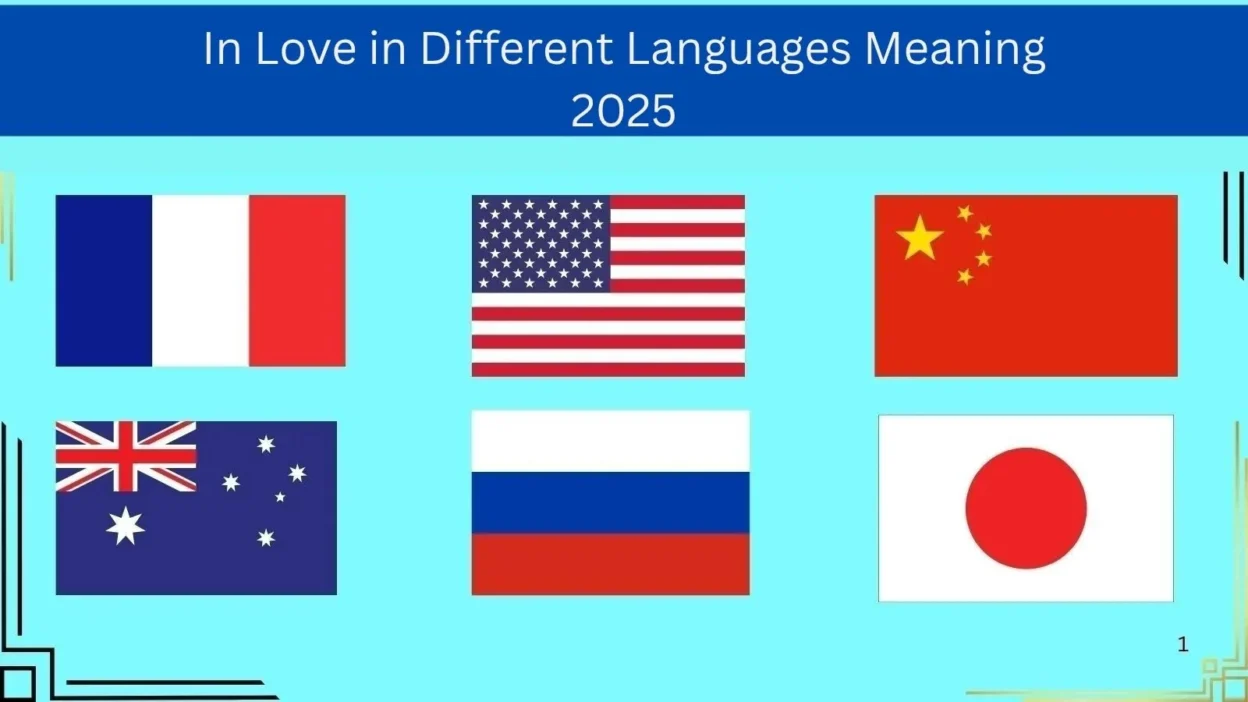 In Love in Different Languages Meaning
2025

1